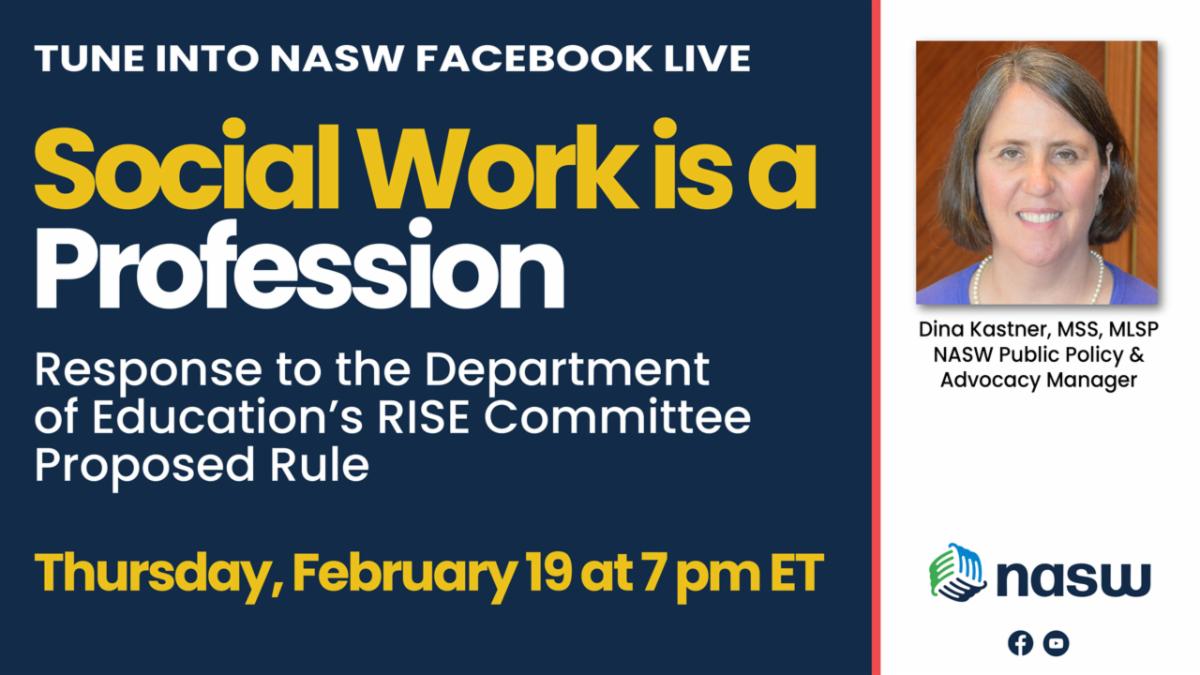 TUNE INTO NASW FACEBOOK LIVE

Social Work is a Profession

Response to the Department of Education's RISE Committee Proposed Rule

Thursday, February 19 at 7 pm ET

Dina Kastner, MSS, MLSP
NASW Public Policy &
Advocacy Manager

nasw